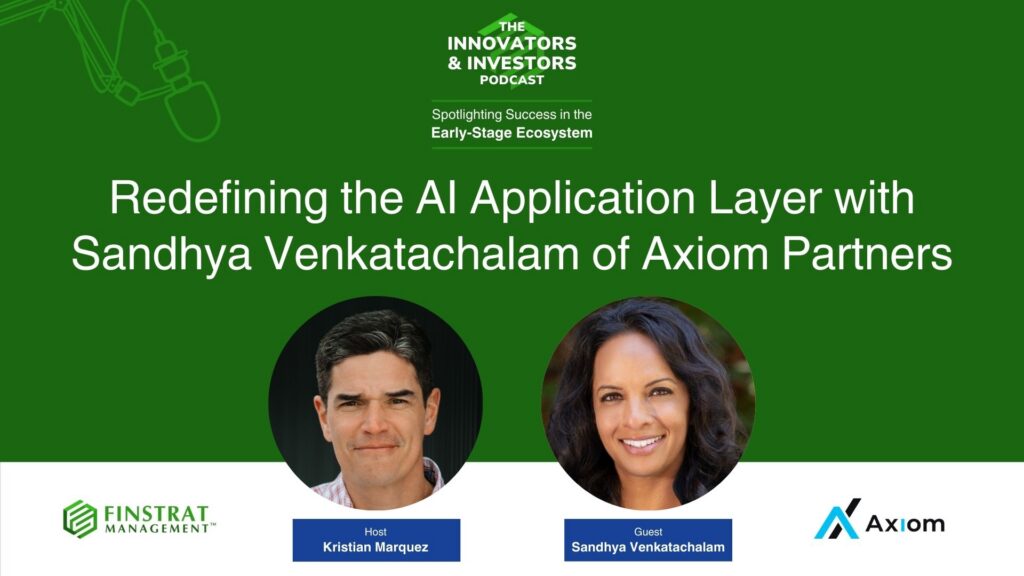 THE INNOVATORS & INVESTORS PODCAST

Spotlighting Success in the Early-Stage Ecosystem

Redefining the AI Application Layer with Sandhya Venkatachalam of Axiom Partners

FINSTRAT MANAGEMENT™

Host
Kristian Marquez

Guest
Sandhya Venkatachalam

Axiom